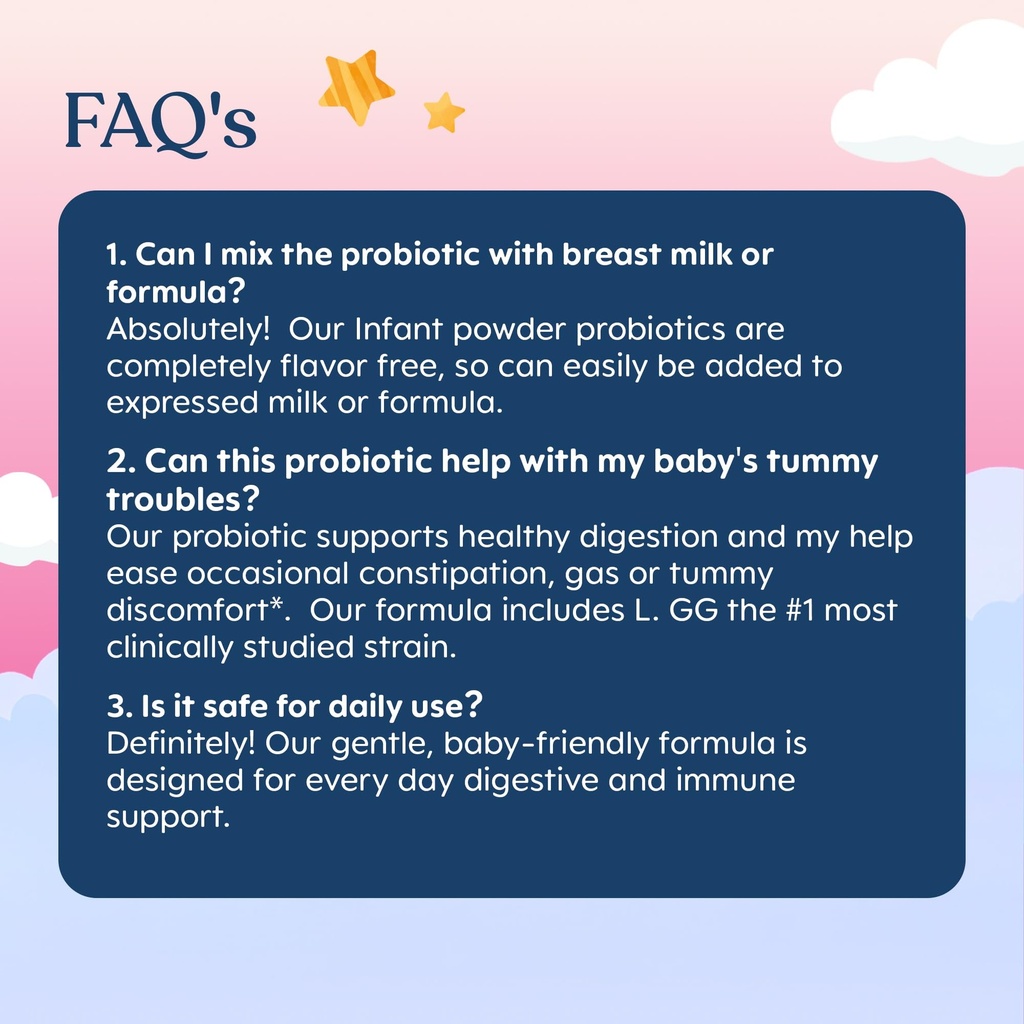 FAQ's

1. Can I mix the probiotic with breast milk or formula?
Absolutely! Our Infant powder probiotics are completely flavor free, so can easily be added to expressed milk or formula.

2. Can this probiotic help with my baby's tummy troubles?
Our probiotic supports healthy digestion and my help ease occasional constipation, gas or tummy discomfort*. Our formula includes L. GG the #1 most clinically studied strain.

3. Is it safe for daily use?
Definitely! Our gentle, baby-friendly formula is designed for every day digestive and immune support.